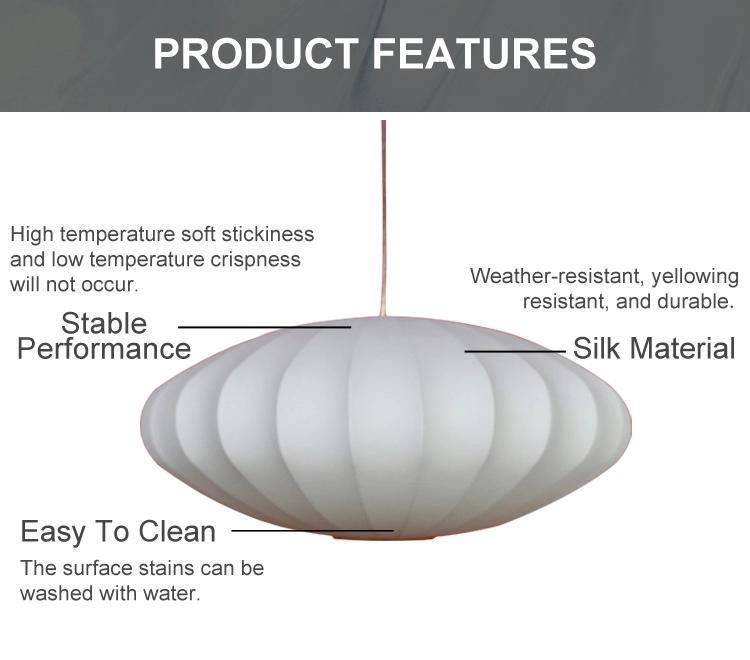 PRODUCT FEATURES

High temperature soft stickiness and low temperature crispness will not occur.

Stable Performance

Weather-resistant, yellowing resistant, and durable.

Silk Material

Easy To Clean

The surface stains can be washed with water.